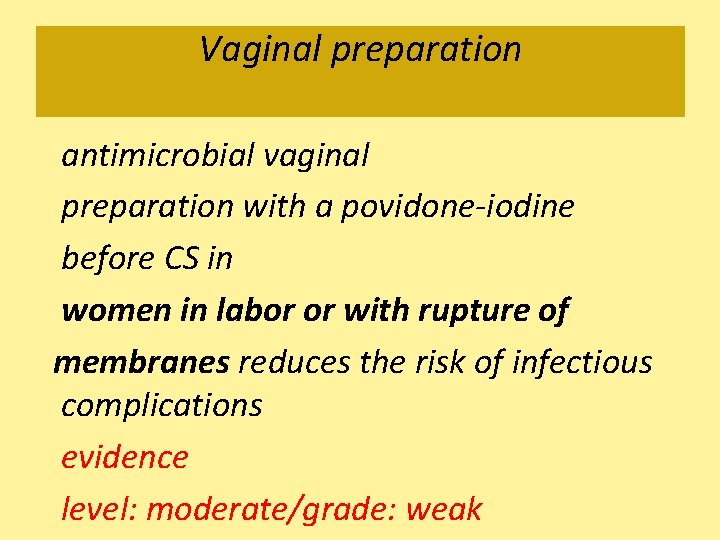 Vaginal preparation

antimicrobial vaginal preparation with a povidone-iodine before CS in women in labor or with rupture of membranes reduces the risk of infectious complications

evidence level: moderate/grade: weak